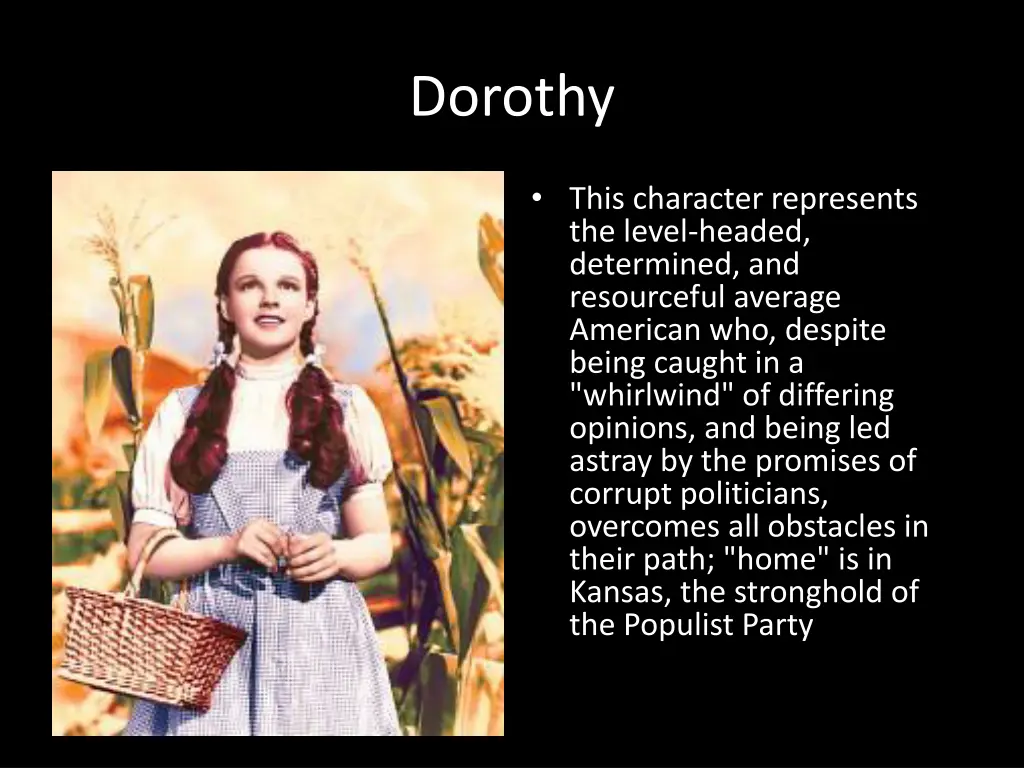 Dorothy

• This character represents the level-headed, determined, and resourceful average American who, despite being caught in a "whirlwind" of differing opinions, and being led astray by the promises of corrupt politicians, overcomes all obstacles in their path; "home" is in Kansas, the stronghold of the Populist Party